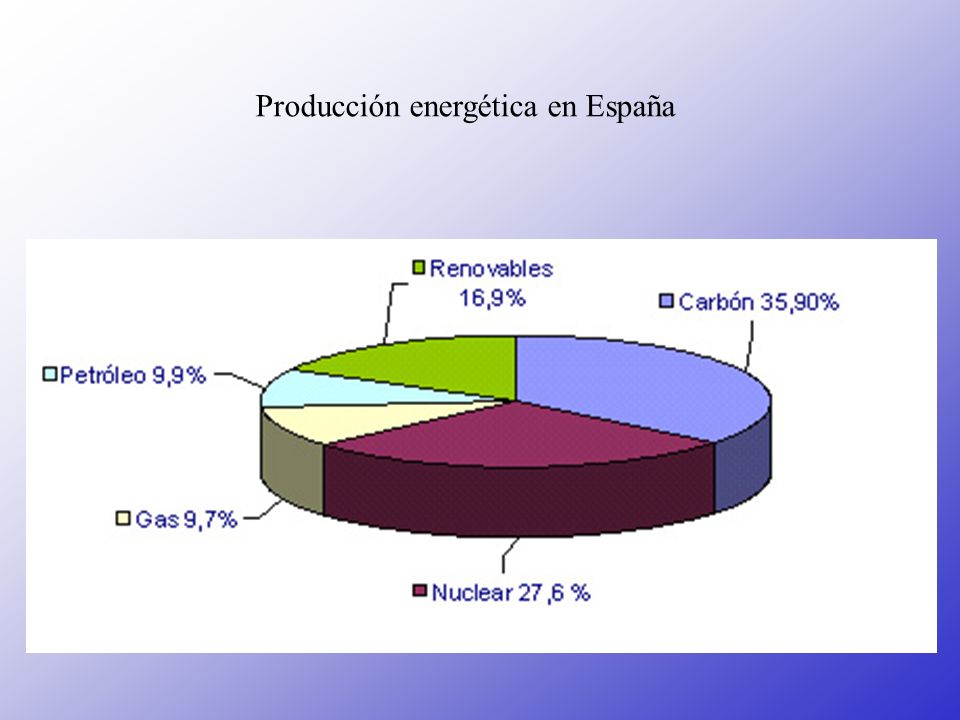 Producción energética en España

Renovables
16,9%

Carbón 35,90%

Petróleo 9,9%

Gas 9,7%

Nuclear 27,6 %